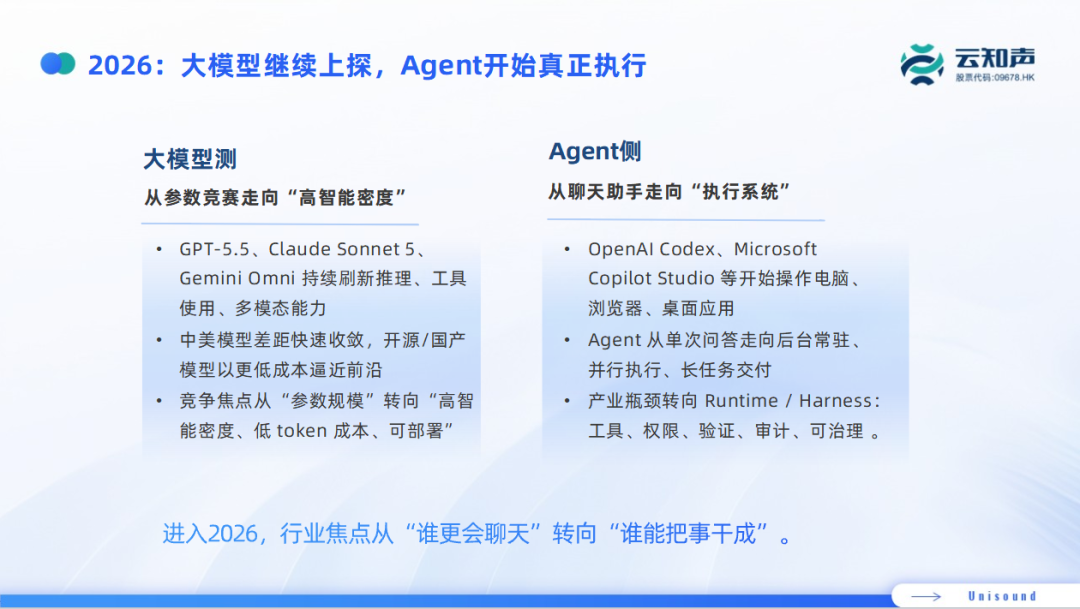 2026：大模型继续上探，Agent开始真正执行

云知声
股票代码:09678.HK

大模型测
从参数竞赛走向“高智能密度”

• GPT-5.5、Claude Sonnet 5、Gemini Omni 持续刷新推理、工具使用、多模态能力
• 中美模型差距快速收敛，开源/国产模型以更低成本逼近前沿
• 竞争焦点从“参数规模”转向“高智能密度、低 token 成本、可部署”

Agent侧
从聊天助手走向“执行系统”

• OpenAI Codex、Microsoft Copilot Studio 等开始操作电脑、浏览器、桌面应用
• Agent 从单次问答走向后台常驻、并行执行、长任务交付
• 产业瓶颈转向 Runtime / Harness：工具、权限、验证、审计、可治理 。

进入2026，行业焦点从“谁更会聊天”转向“谁能把事干成”。

Unisound